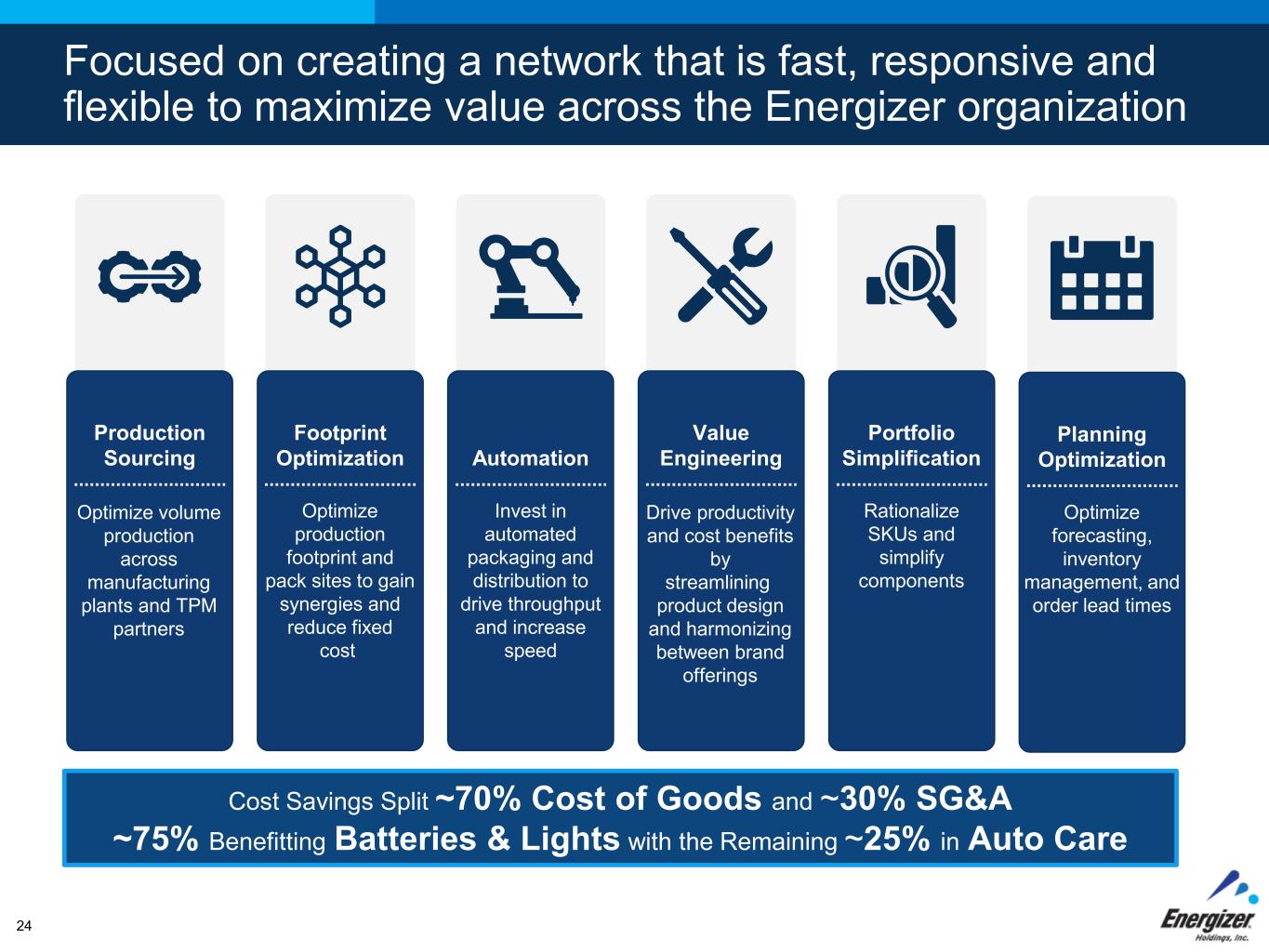 Focused on creating a network that is fast, responsive and flexible to maximize value across the Energizer organization

Production Sourcing

Optimize volume production across manufacturing plants and TPM partners

Footprint Optimization

Optimize production footprint and pack sites to gain synergies and reduce fixed cost

Automation

Invest in automated packaging and distribution to drive throughput and increase speed

Value Engineering

Drive productivity and cost benefits by streamlining product design and harmonizing between brand offerings

Portfolio Simplification

Rationalize SKUs and simplify components

Planning Optimization

Optimize forecasting, inventory management, and order lead times

Cost Savings Split ~70% Cost of Goods and ~30% SG&A
~75% Benefitting Batteries & Lights with the Remaining ~25% in Auto Care

24

Energizer Holdings, Inc.